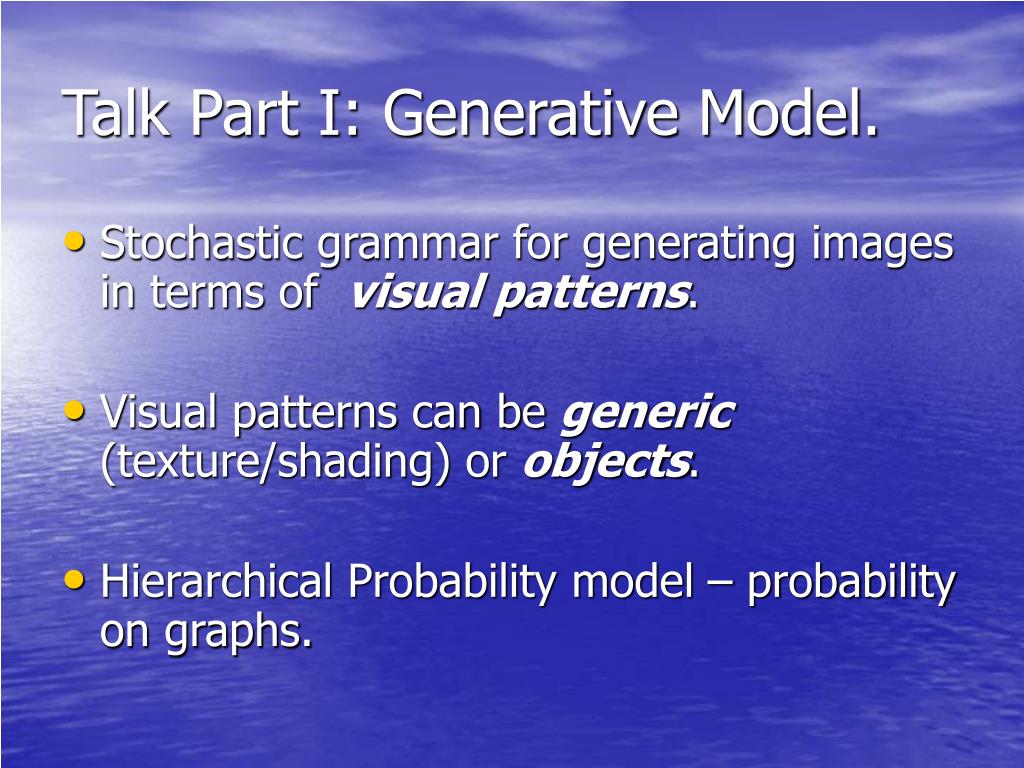 Talk Part I: Generative Model.

• Stochastic grammar for generating images in terms of visual patterns.

• Visual patterns can be generic (texture/shading) or objects.

• Hierarchical Probability model – probability on graphs.